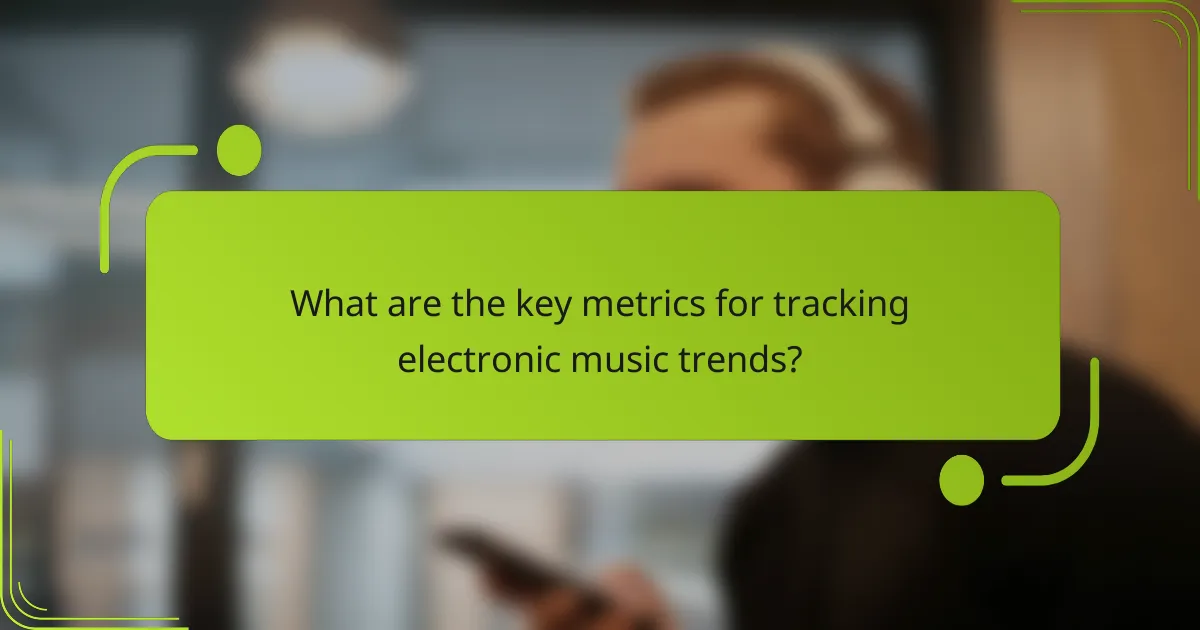 What are the key metrics for tracking electronic music trends?